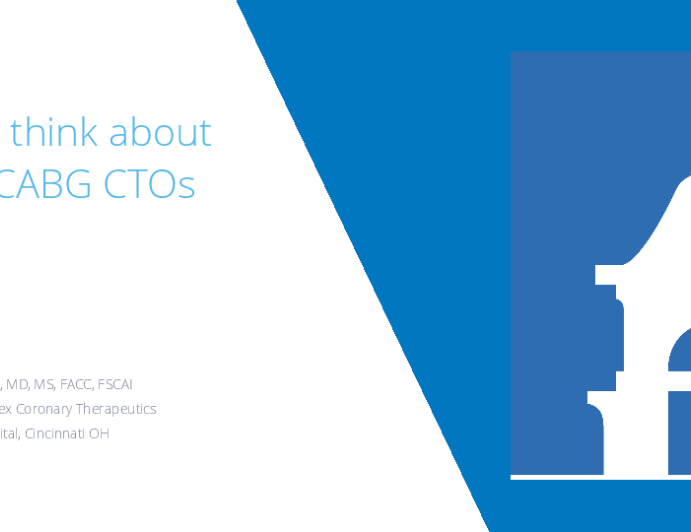 think about
CABG CTOs

, MD, MS, FACC, FSCAI
ex Coronary Therapeutics
ital, Cincinnati OH